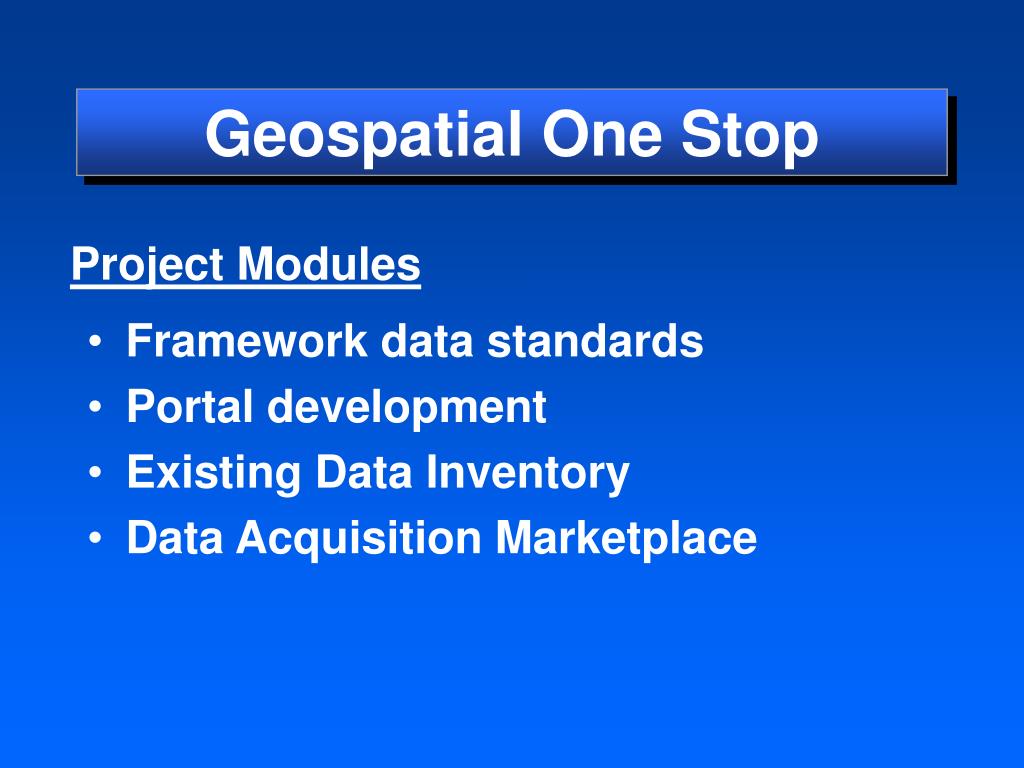 Geospatial One Stop

Project Modules

• Framework data standards
• Portal development
• Existing Data Inventory
• Data Acquisition Marketplace